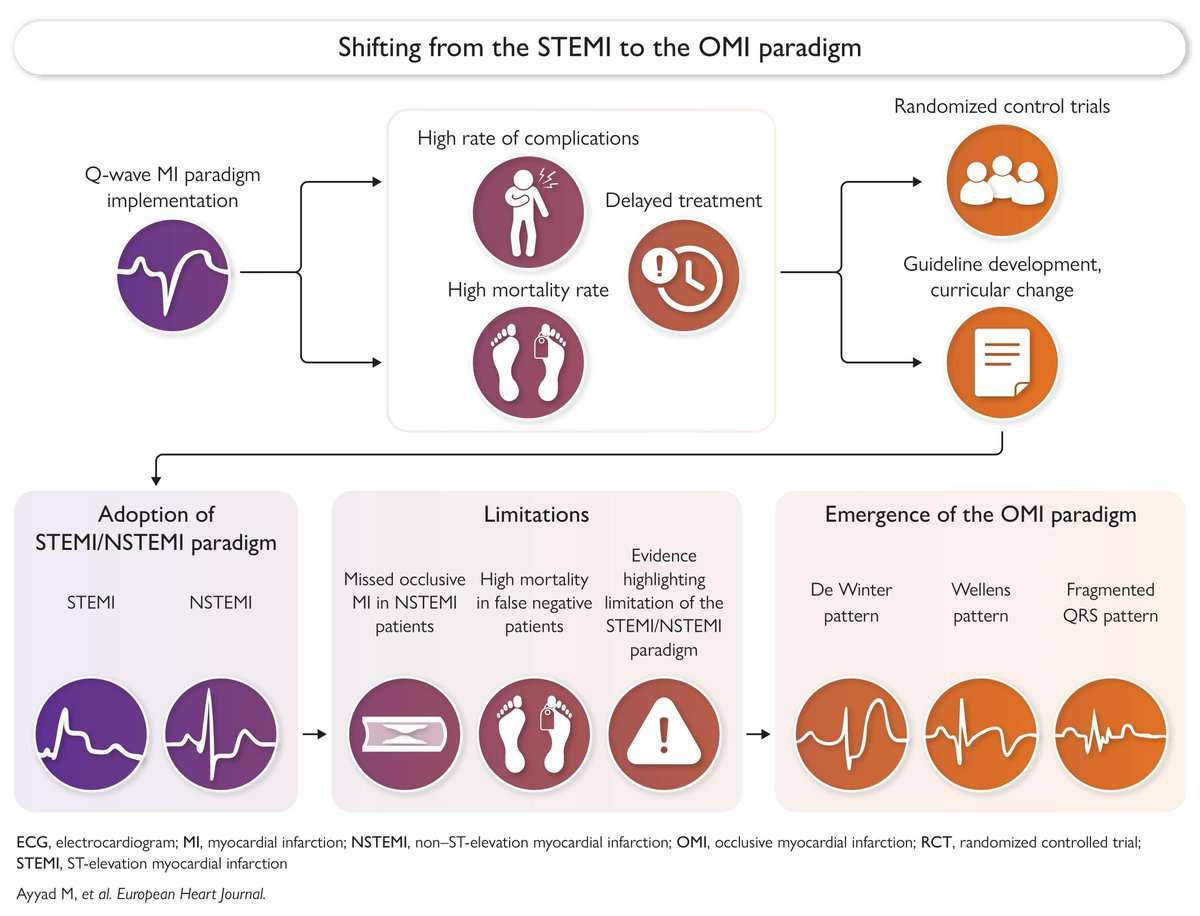 Shifting from the STEMI to the OMI paradigm

Q-wave MI paradigm implementation

High rate of complications

Delayed treatment

High mortality rate

Randomized control trials

Guideline development, curricular change

Adoption of STEMI/NSTEMI paradigm

STEMI

NSTEMI

Limitations

Missed occlusive MI in NSTEMI patients

High mortality in false negative patients

Evidence highlighting limitation of the STEMI/NSTEMI paradigm

Emergence of the OMI paradigm

De Winter pattern

Wellens pattern

Fragmented QRS pattern

ECG, electrocardiogram; MI, myocardial infarction; NSTEMI, non–ST-elevation myocardial infarction; OMI, occlusive myocardial infarction; RCT, randomized controlled trial; STEMI, ST-elevation myocardial infarction

Ayyad M, et al. European Heart Journal.